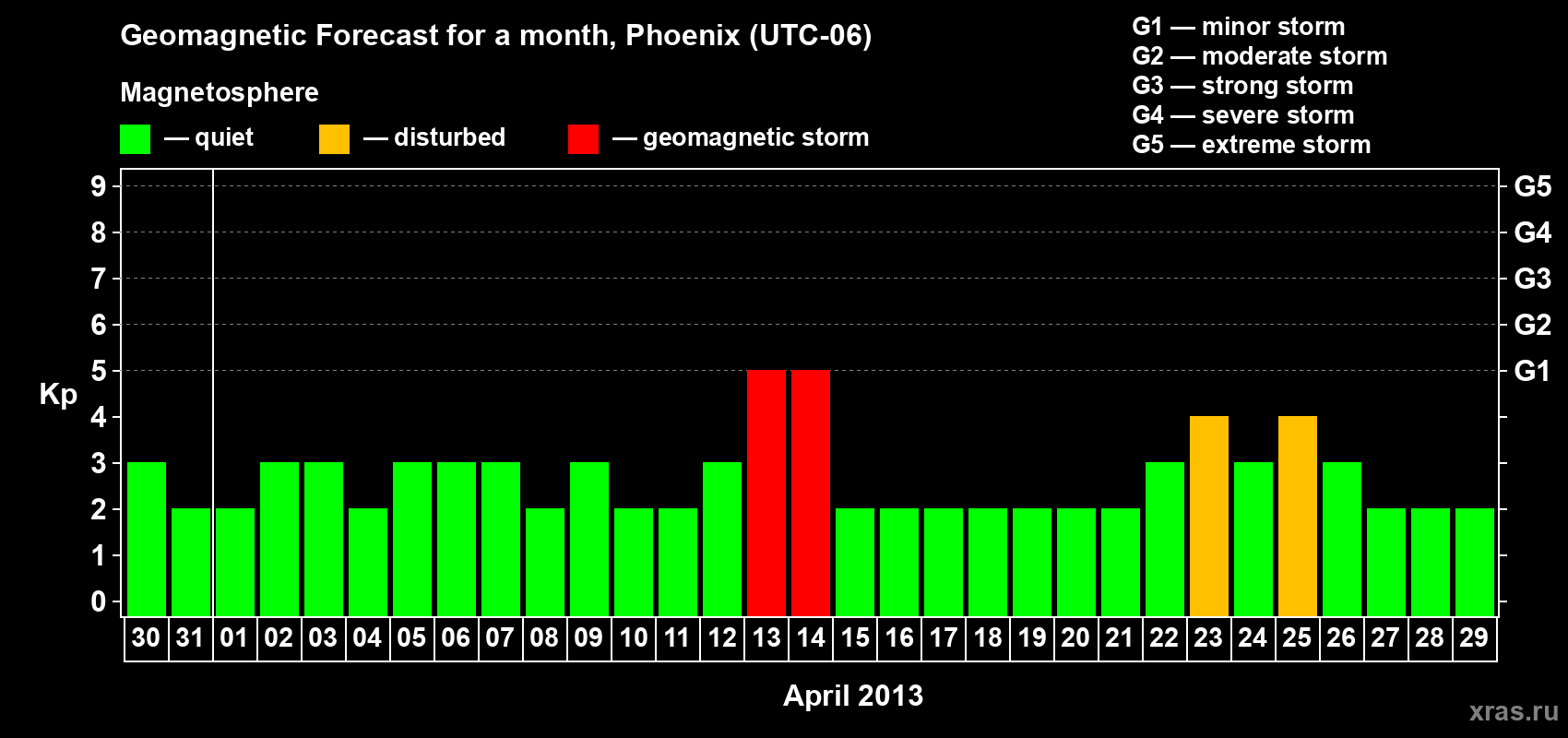 Geomagnetic Forecast for a month, Phoenix (UTC-06)

Magnetosphere

— quiet — disturbed — geomagnetic storm

G1 — minor storm
G2 — moderate storm
G3 — strong storm
G4 — severe storm
G5 — extreme storm

Kp

9
8
7
6
5
4
3
2
1
0

G5
G4
G3
G2
G1

30 31 01 02 03 04 05 06 07 08 09 10 11 12 13 14 15 16 17 18 19 20 21 22 23 24 25 26 27 28 29

April 2013

xras.ru